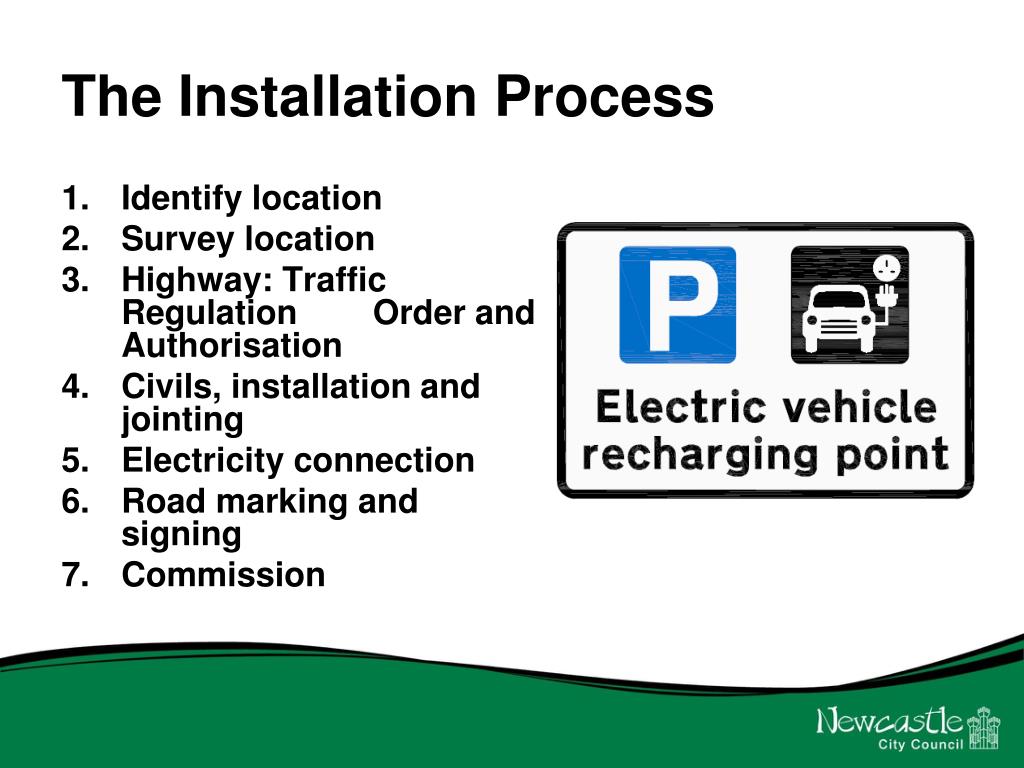 The Installation Process

1. Identify location
2. Survey location
3. Highway: Traffic Regulation Order and Authorisation
4. Civils, installation and jointing
5. Electricity connection
6. Road marking and signing
7. Commission

P

Electric vehicle recharging point

Newcastle City Council